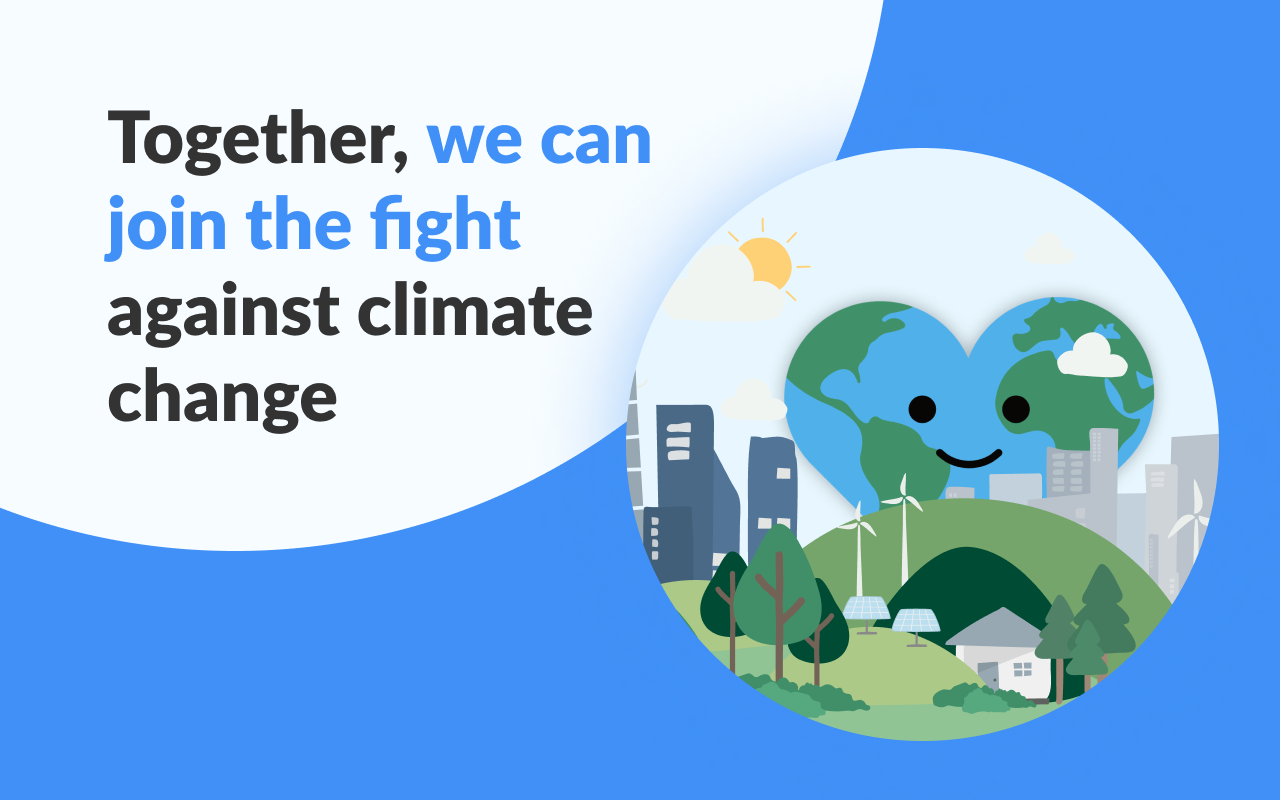 Together, we can join the fight against climate change